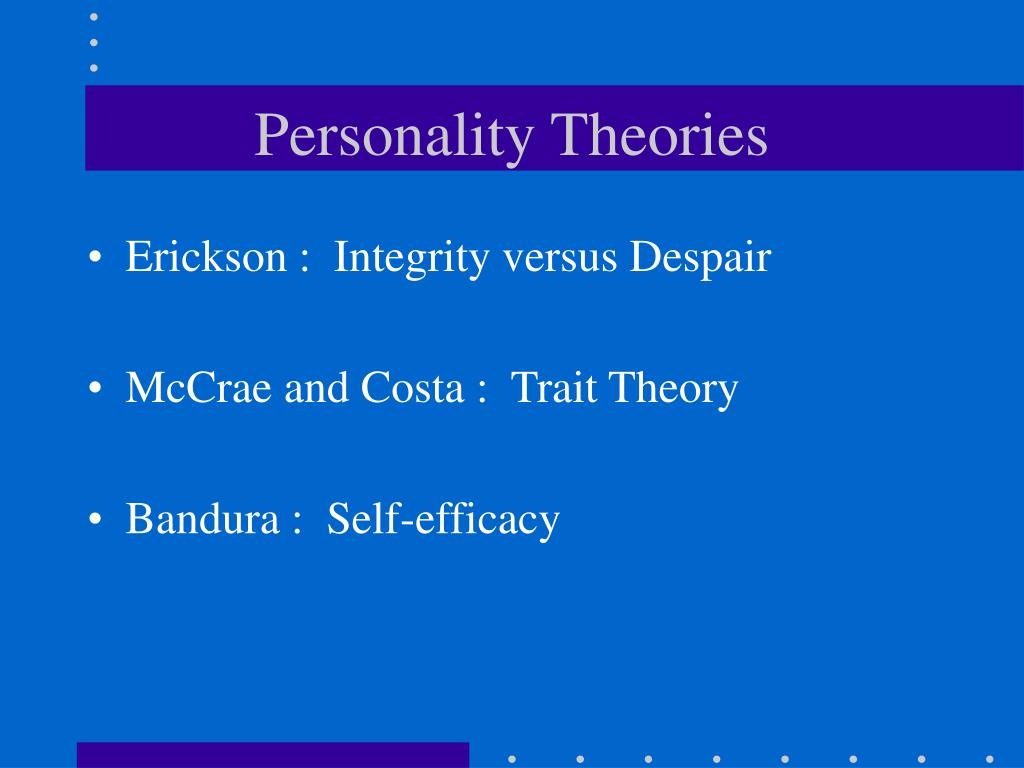 Personality Theories

• Erickson : Integrity versus Despair

• McCrae and Costa : Trait Theory

• Bandura : Self-efficacy